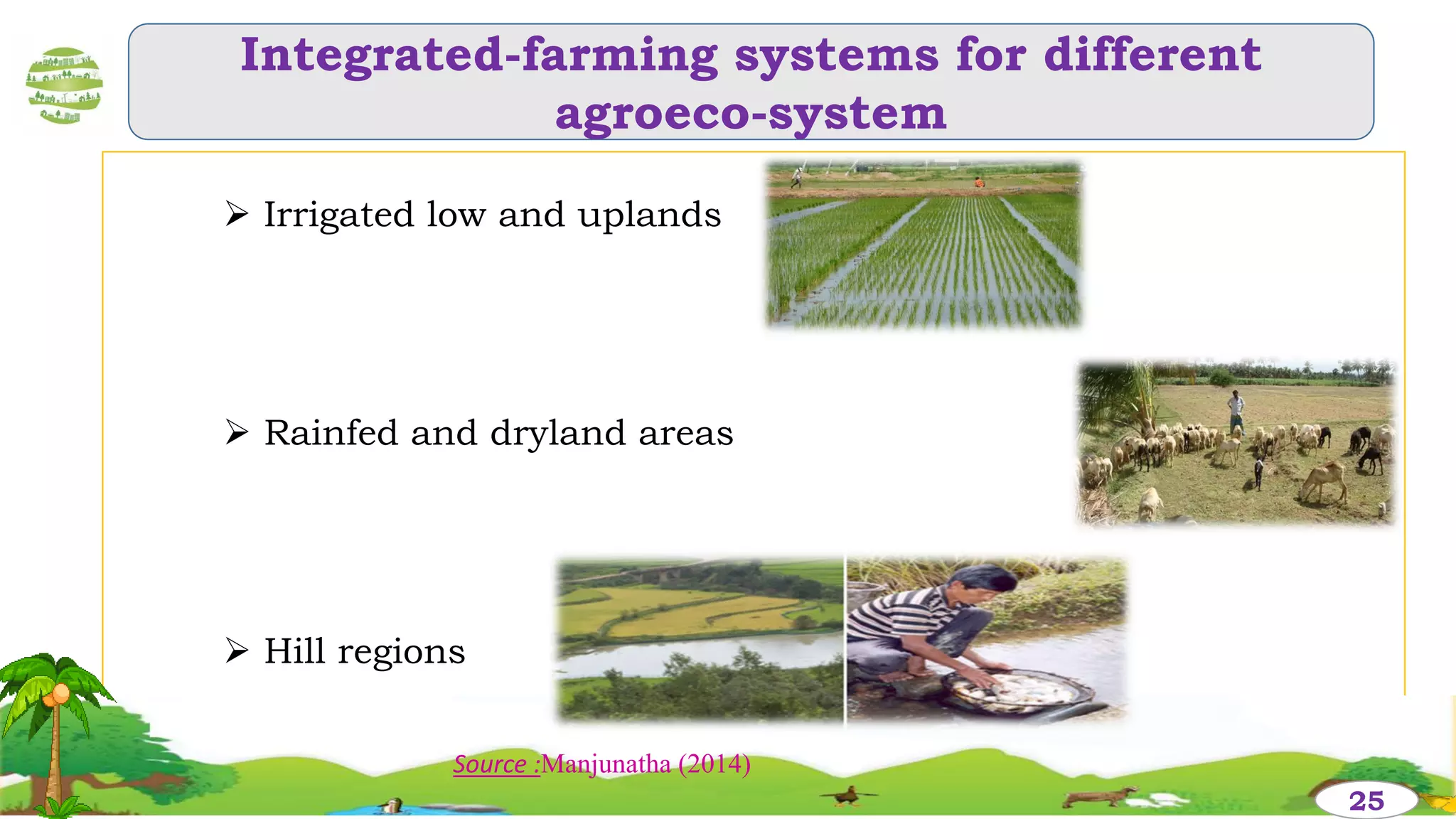 Integrated-farming systems for different agroeco-system

➢ Irrigated low and uplands

➢ Rainfed and dryland areas

➢ Hill regions

Source :Manjunatha (2014)

25